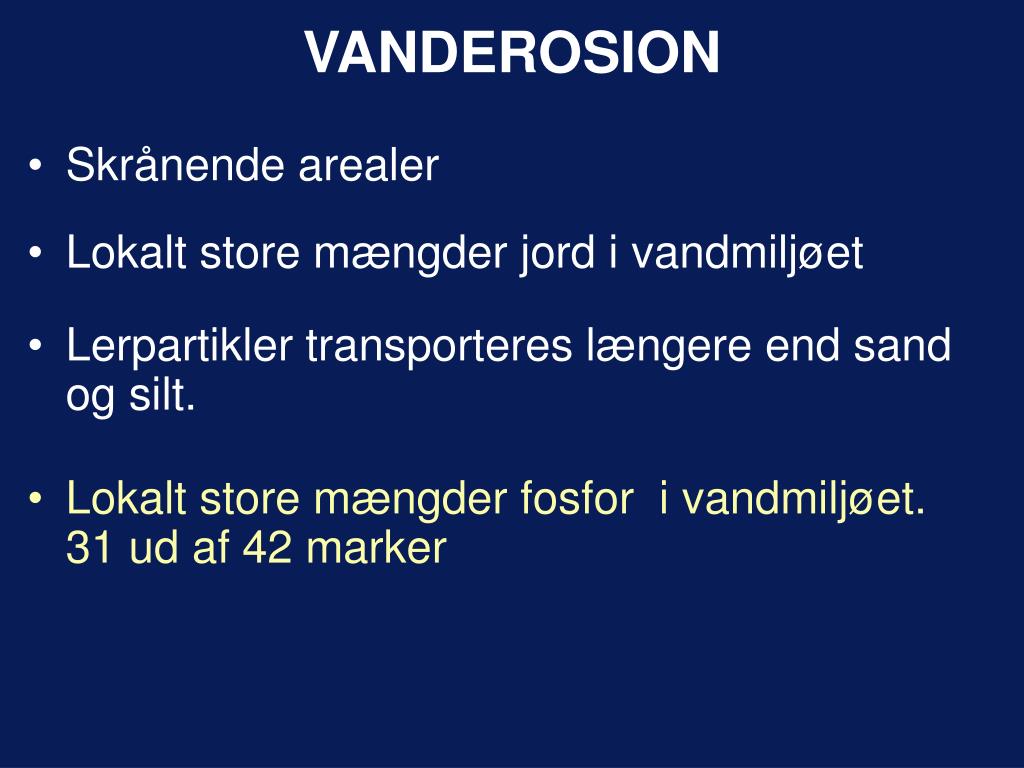 VANDEROSION

• Skrånende arealer

• Lokalt store mængder jord i vandmiljøet

• Lerpartikler transporteres længere end sand og silt.

• Lokalt store mængder fosfor i vandmiljøet. 31 ud af 42 marker